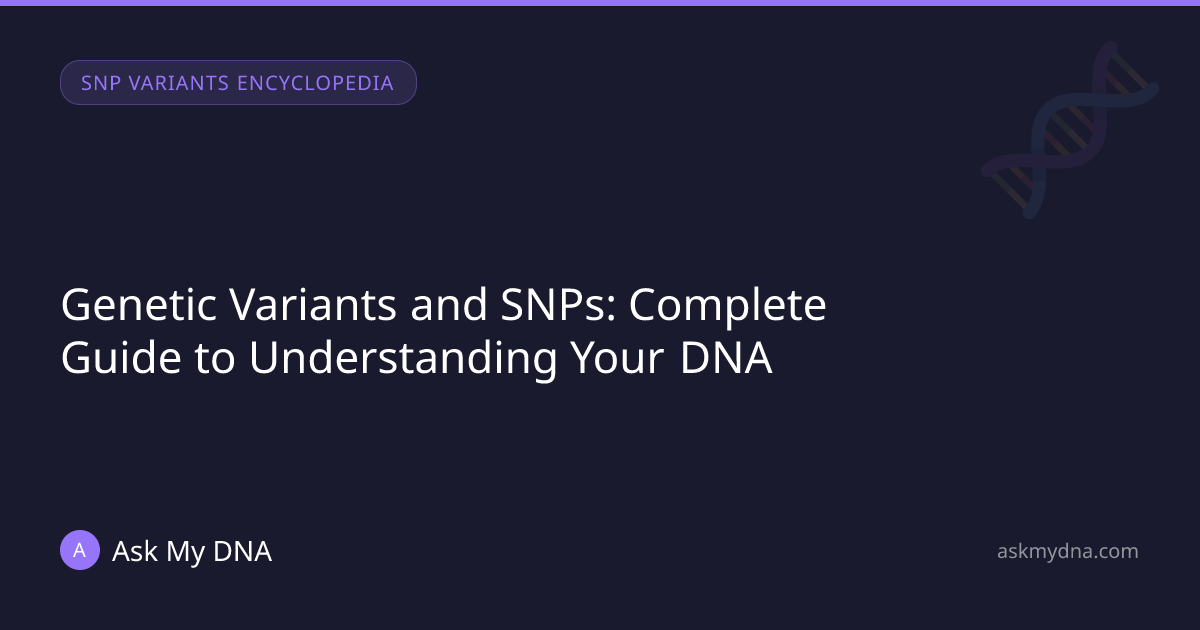 SNP VARIANTS ENCYCLOPEDIA

Genetic Variants and SNPs: Complete Guide to Understanding Your DNA

A Ask My DNA

askmydna.com